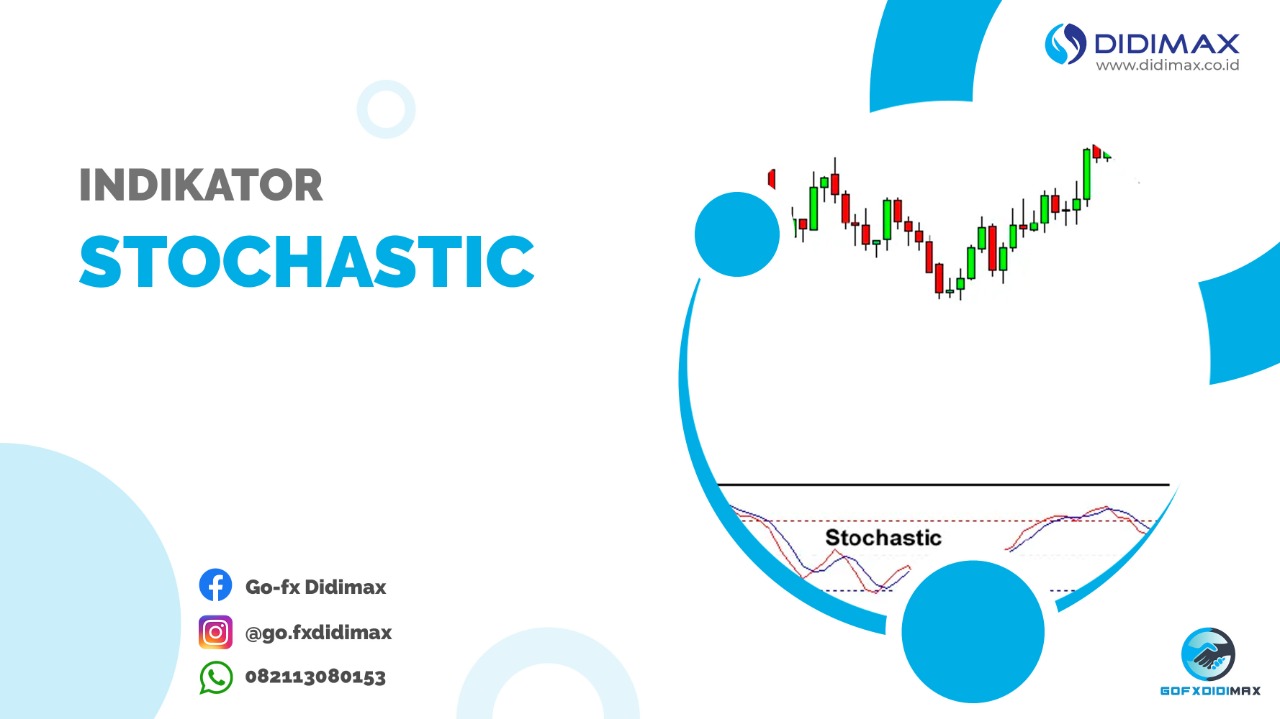 DIDIMAX
www.didimax.co.id

INDIKATOR
STOCHASTIC

Stochastic

Go-fx Didimax
@go.fxdidimax
082113080153

GOFXDIDIMAX